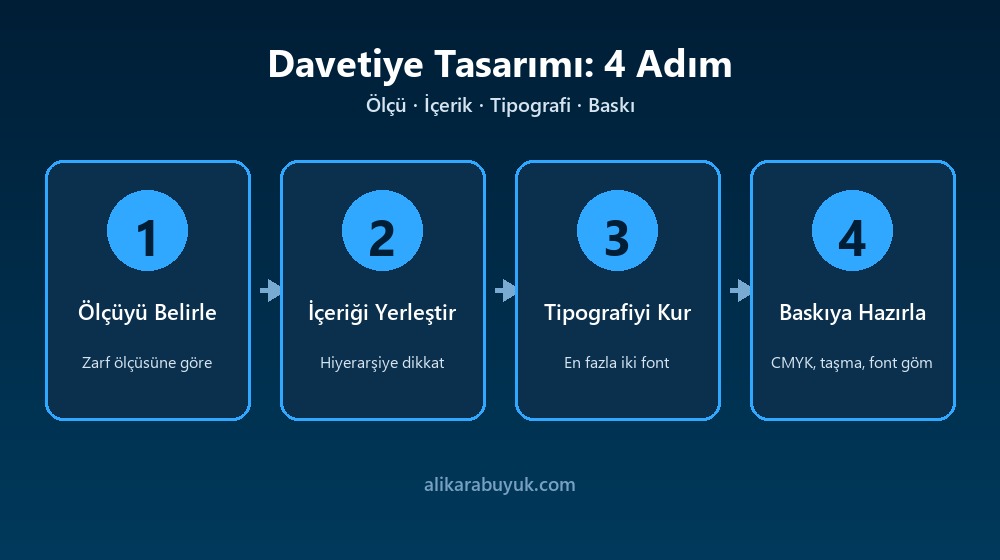 Davetiye Tasarımı: 4 Adım

Ölçü · İçerik · Tipografi · Baskı

1

Ölçüyü Belirle

Zarf ölçüsüne göre

2

İçeriği Yerleştir

Hiyerarşiye dikkat

3

Tipografiyi Kur

En fazla iki font

4

Baskıya Hazırla

CMYK, taşma, font göm

alikarabuyuk.com